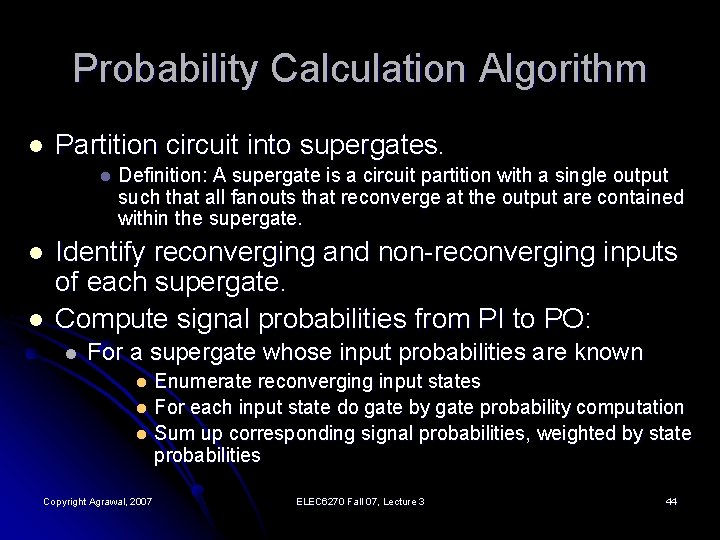 Probability Calculation Algorithm

- Partition circuit into supergates.
  - Definition: A supergate is a circuit partition with a single output such that all fanouts that reconverge at the output are contained within the supergate.
- Identify reconverging and non-reconverging inputs of each supergate.
- Compute signal probabilities from PI to PO:
  - For a supergate whose input probabilities are known
    - Enumerate reconverging input states
    - For each input state do gate by gate probability computation
    - Sum up corresponding signal probabilities, weighted by state probabilities

Copyright Agrawal, 2007

ELEC6270 Fall 07, Lecture 3

44